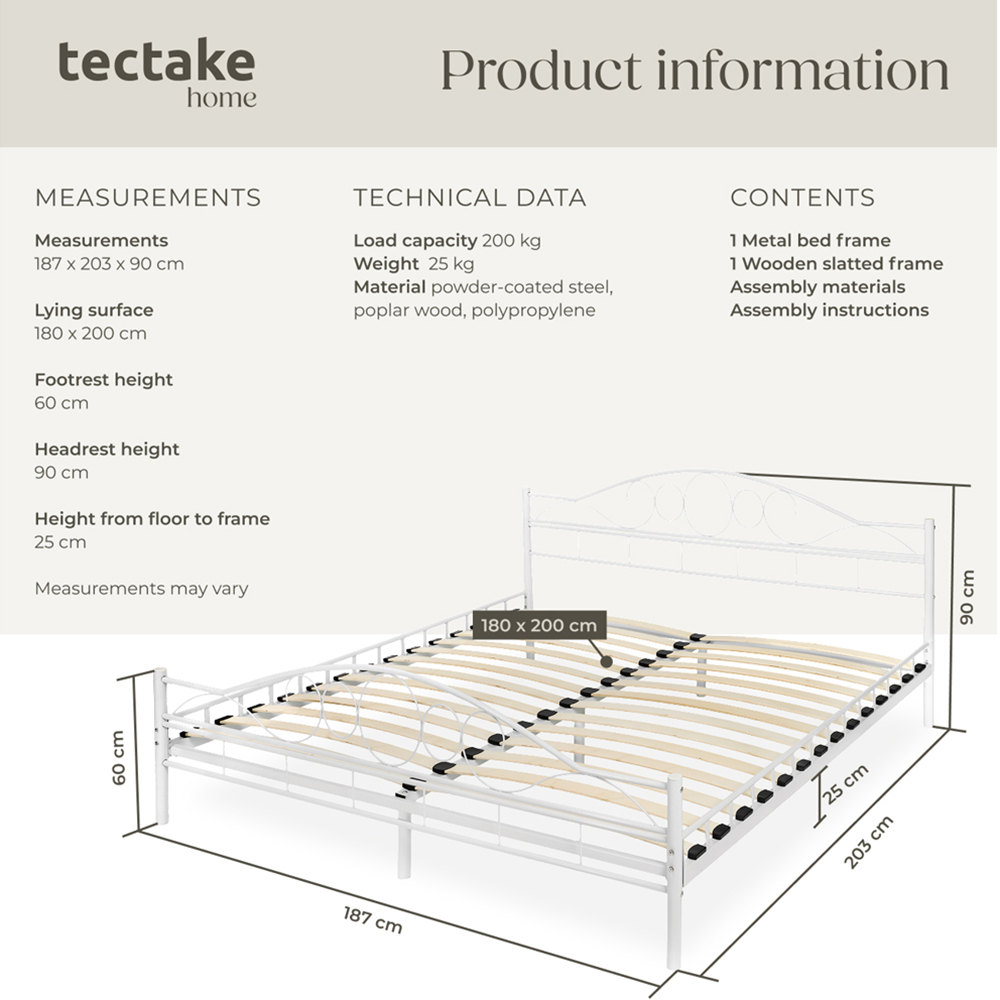 tectake
home

Product information

MEASUREMENTS

Measurements
187 x 203 x 90 cm

Lying surface
180 x 200 cm

Footrest height
60 cm

Headrest height
90 cm

Height from floor to frame
25 cm

Measurements may vary

TECHNICAL DATA

Load capacity 200 kg
Weight 25 kg
Material powder-coated steel, poplar wood, polypropylene

CONTENTS

1 Metal bed frame
1 Wooden slatted frame
Assembly materials
Assembly instructions

180 x 200 cm

90 cm

60 cm

25 cm

203 cm

187 cm